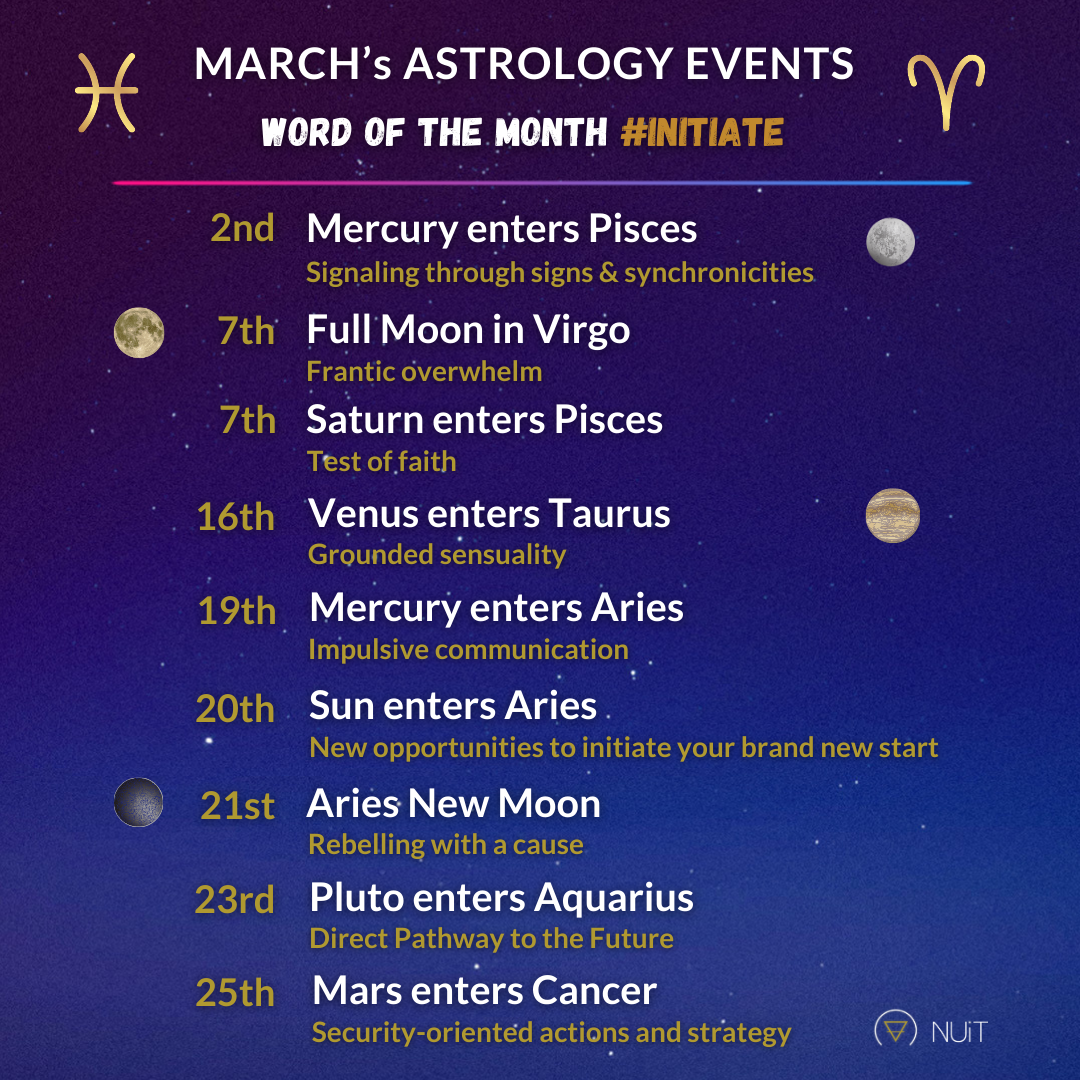 MARCH's ASTROLOGY EVENTS

WORD OF THE MONTH #INITIATE

2nd Mercury enters Pisces
Signaling through signs & synchronicities

7th Full Moon in Virgo
Frantic overwhelm

7th Saturn enters Pisces
Test of faith

16th Venus enters Taurus
Grounded sensuality

19th Mercury enters Aries
Impulsive communication

20th Sun enters Aries
New opportunities to initiate your brand new start

21st Aries New Moon
Rebelling with a cause

23rd Pluto enters Aquarius
Direct Pathway to the Future

25th Mars enters Cancer
Security-oriented actions and strategy

NUiT